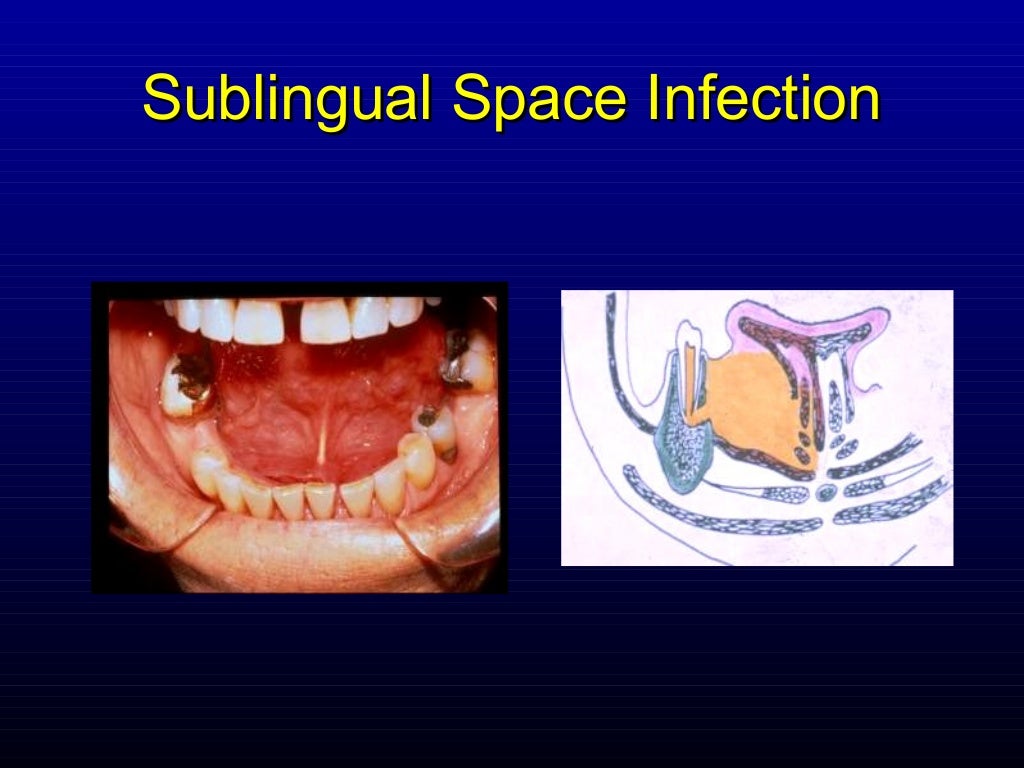 Sublingual Space Infection